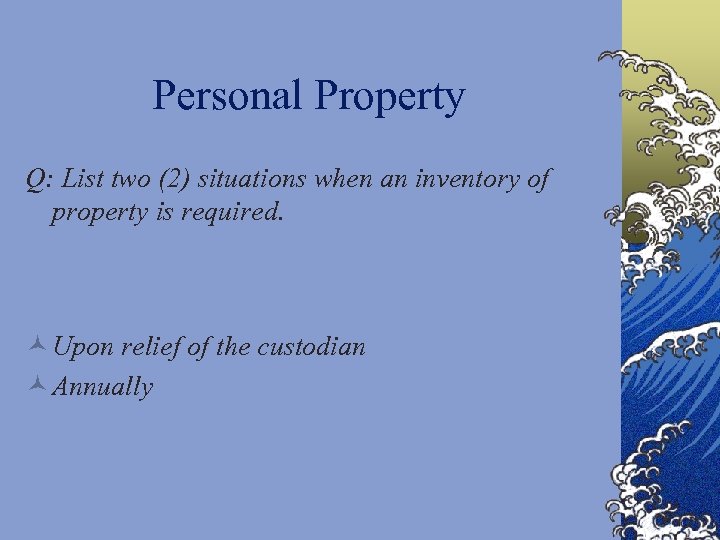 Personal Property

Q: List two (2) situations when an inventory of property is required.

Upon relief of the custodian
Annually